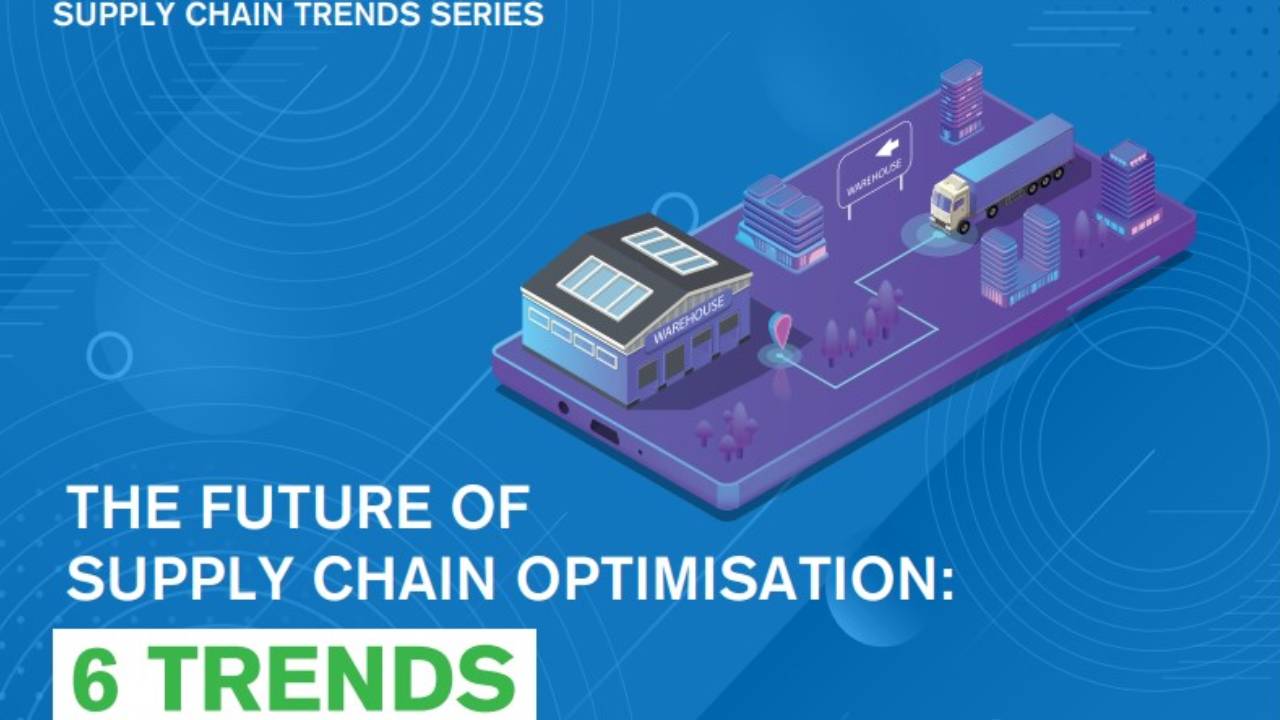 SUPPLY CHAIN TRENDS SERIES

WAREHOUSE

WAREHOUSE

THE FUTURE OF SUPPLY CHAIN OPTIMISATION:

6 TRENDS